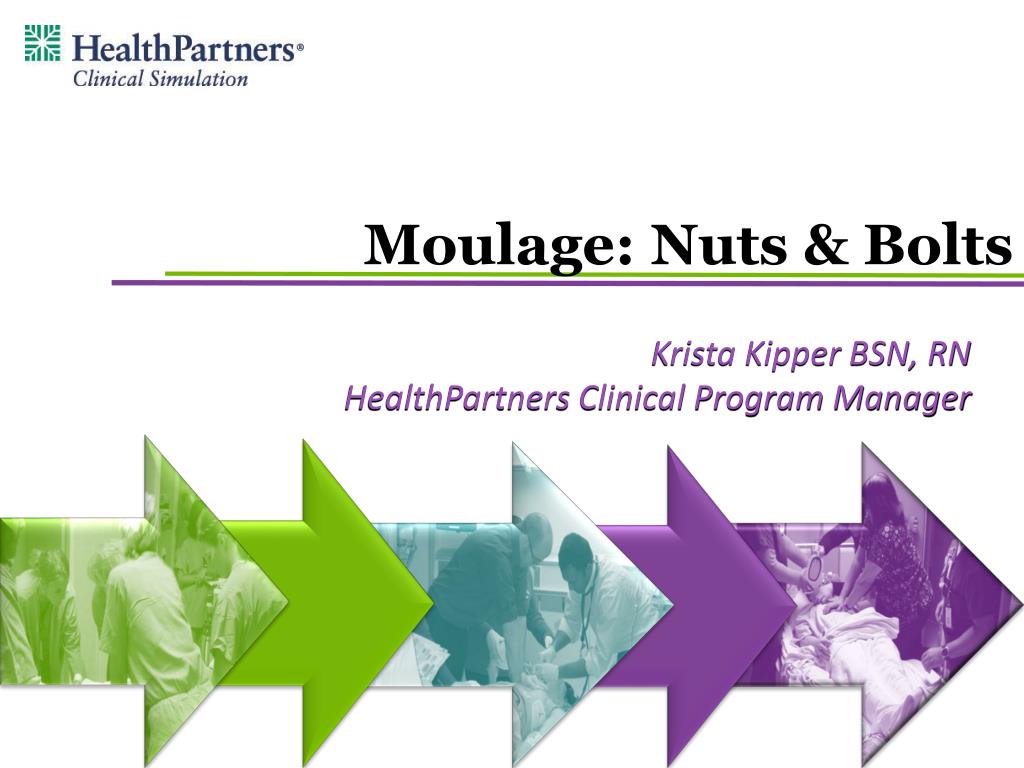 HealthPartners®
Clinical Simulation

Moulage: Nuts & Bolts

Krista Kipper BSN, RN
HealthPartners Clinical Program Manager